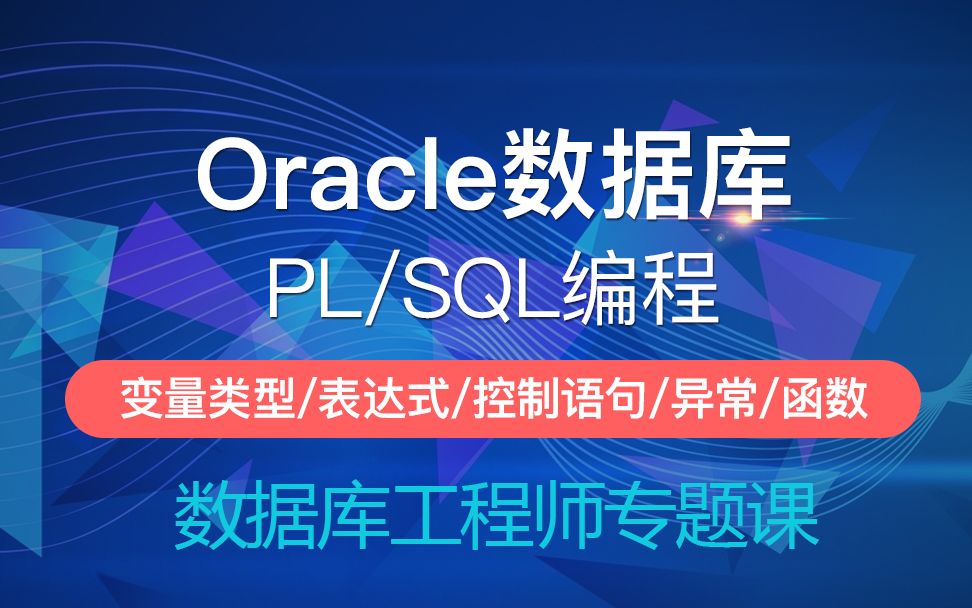 Oracle数据库
PL/SQL编程

变量类型/表达式/控制语句/异常/函数

数据库工程师专题课